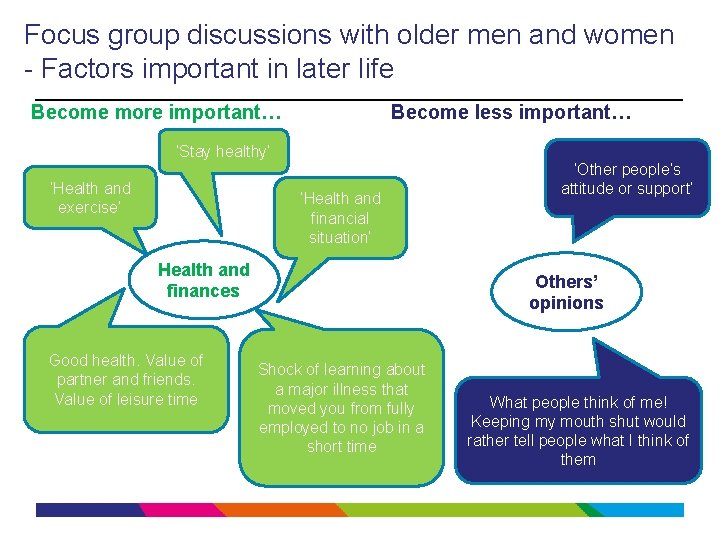 Focus group discussions with older men and women - Factors important in later life

Become more important…

'Stay healthy'

'Health and exercise'

'Health and financial situation'

Health and finances

Good health. Value of partner and friends. Value of leisure time

Shock of learning about a major illness that moved you from fully employed to no job in a short time

Become less important…

'Other people's attitude or support'

Others' opinions

What people think of me! Keeping my mouth shut would rather tell people what I think of them